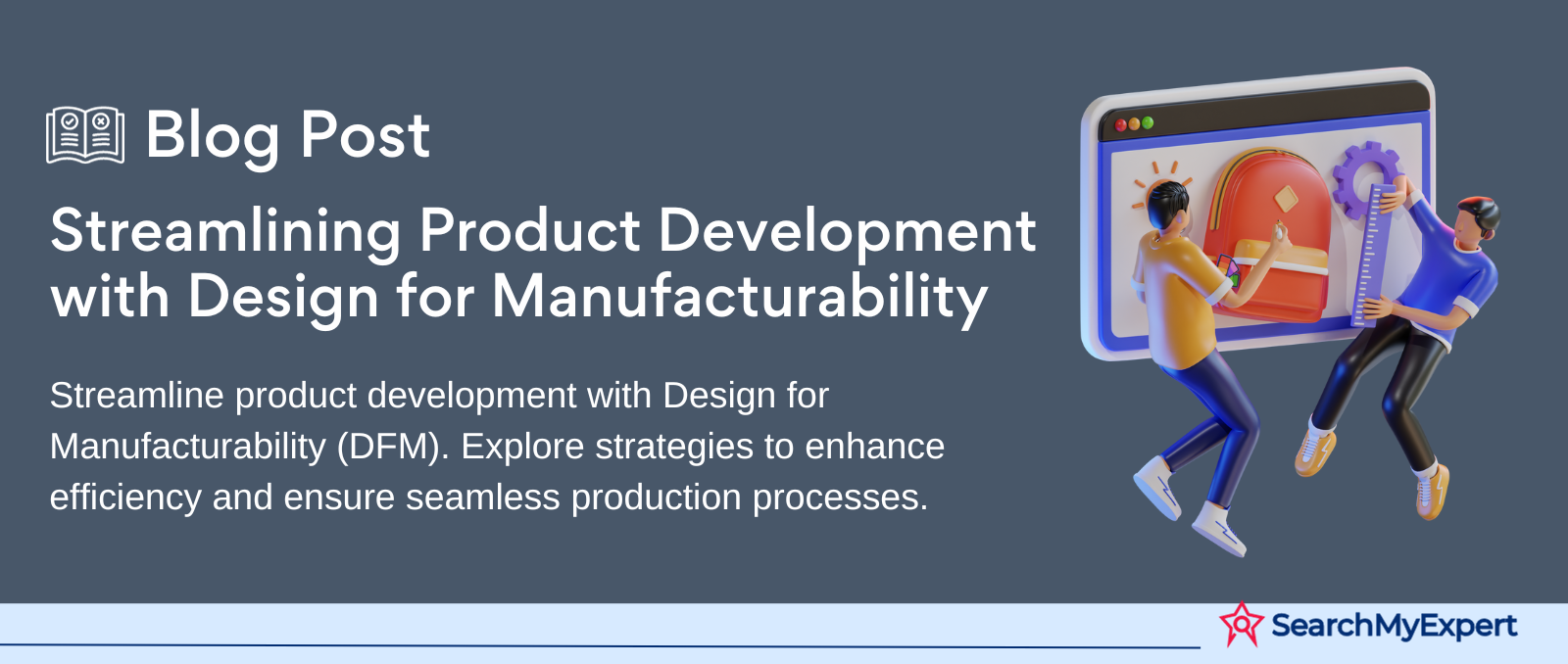 Blog Post

Streamlining Product Development with Design for Manufacturability

Streamline product development with Design for Manufacturability (DFM). Explore strategies to enhance efficiency and ensure seamless production processes.

SearchMyExpert